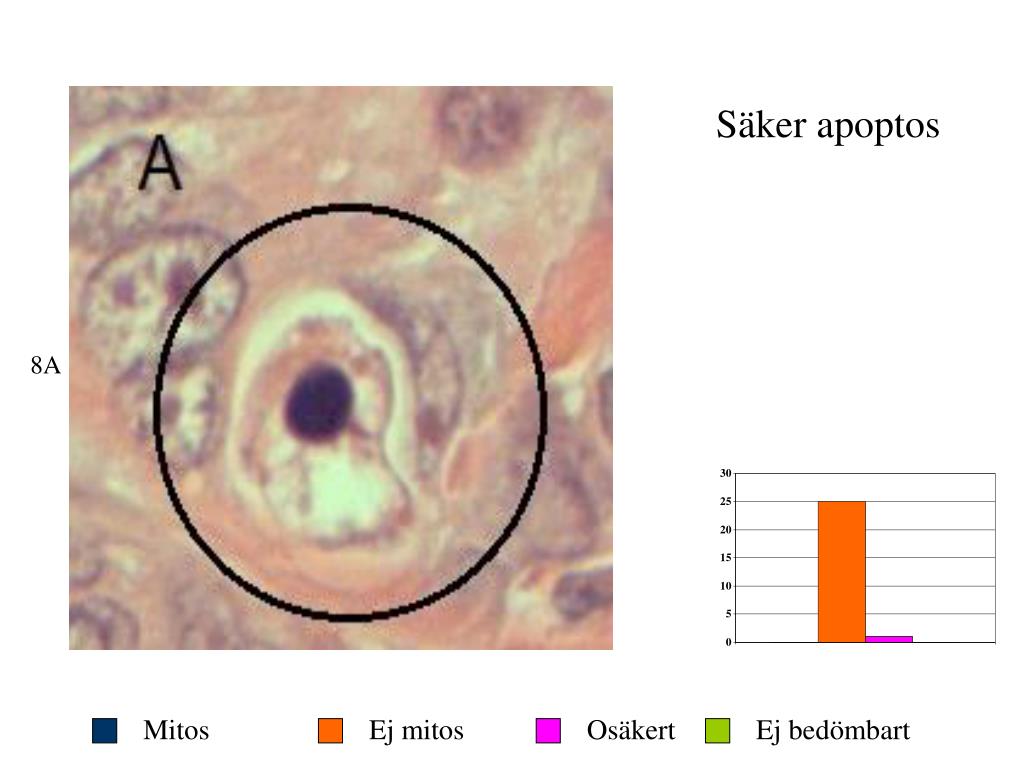 A

Säker apoptos

8A

30
25
20
15
10
5
0

Mitos
Ej mitos
Osäkert
Ej bedömbart